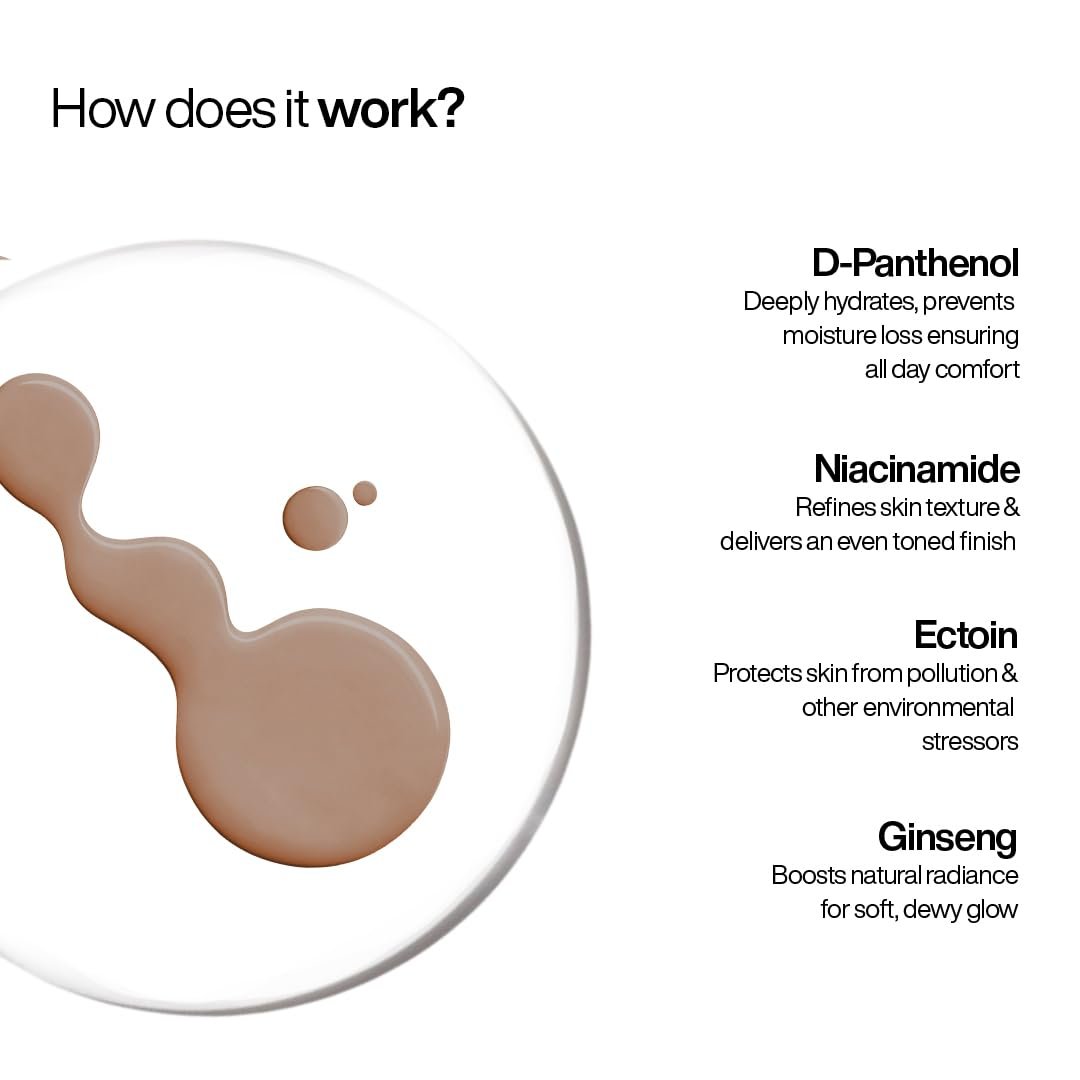 How does it work?

D-Panthenol
Deeply hydrates, prevents moisture loss ensuring all day comfort

Niacinamide
Refines skin texture & delivers an even toned finish

Ectoin
Protects skin from pollution & other environmental stressors

Ginseng
Boosts natural radiance for soft, dewy glow